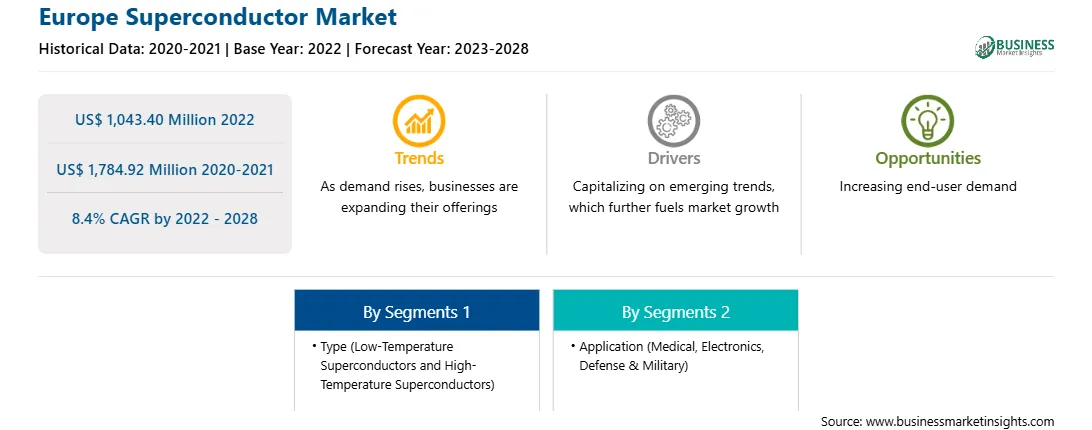 Europe Superconductor Market

Historical Data: 2020-2021 | Base Year: 2022 | Forecast Year: 2023-2028

BUSINESS
Market Insights

US$ 1,043.40 Million 2022

US$ 1,784.92 Million 2020-2021

8.4% CAGR by 2022 - 2028

Trends
As demand rises, businesses are expanding their offerings

Drivers
Capitalizing on emerging trends, which further fuels market growth

Opportunities
Increasing end-user demand

By Segments 1
• Type (Low-Temperature Superconductors and High-Temperature Superconductors)

By Segments 2
• Application (Medical, Electronics, Defense & Military)

Source: www.businessmarketinsights.com